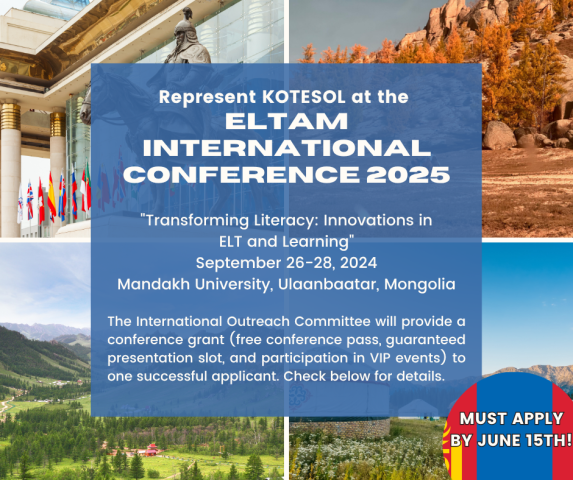 Represent KOTESOL at the
ELTAM INTERNATIONAL CONFERENCE 2025

"Transforming Literacy: Innovations in ELT and Learning"
September 26-28, 2024
Mandakh University, Ulaanbaatar, Mongolia

The International Outreach Committee will provide a conference grant (free conference pass, guaranteed presentation slot, and participation in VIP events) to one successful applicant. Check below for details.

MUST APPLY BY JUNE 15TH!